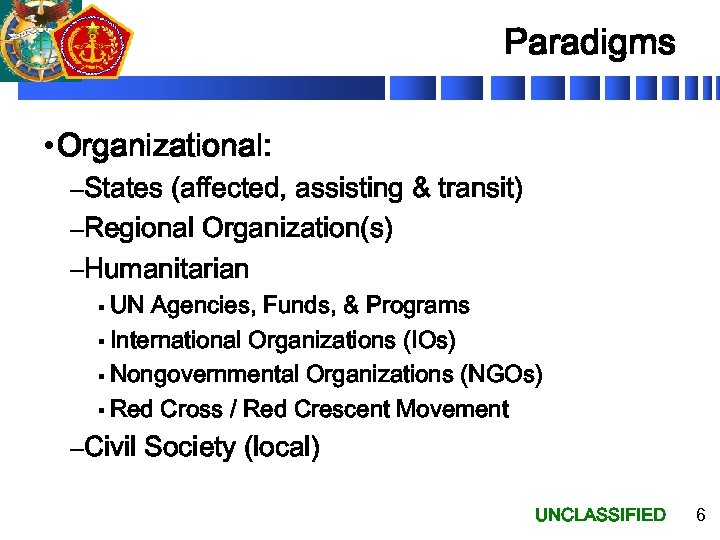 Paradigms

• Organizational:

– States (affected, assisting & transit)

– Regional Organization(s)

– Humanitarian

▪ UN Agencies, Funds, & Programs

▪ International Organizations (IOs)

▪ Nongovernmental Organizations (NGOs)

▪ Red Cross / Red Crescent Movement

– Civil Society (local)

UNCLASSIFIED 6